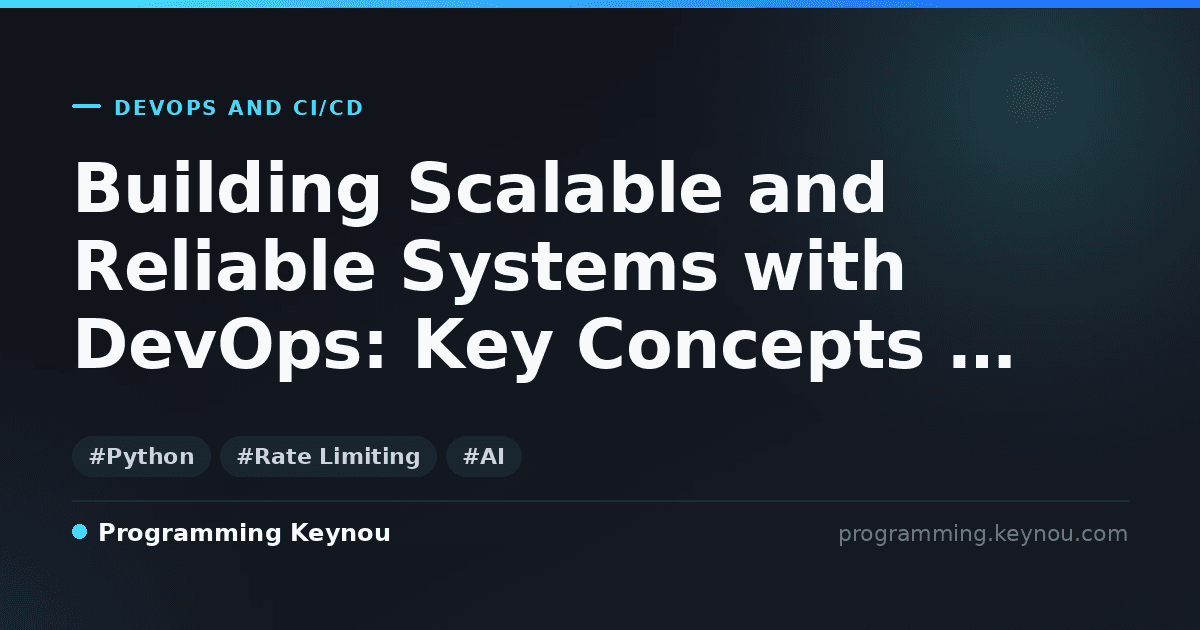 DEVOPS AND CI/CD

Building Scalable and Reliable Systems with DevOps: Key Concepts ...

#Python #Rate Limiting #AI

Programming Keynou

programming.keynou.com